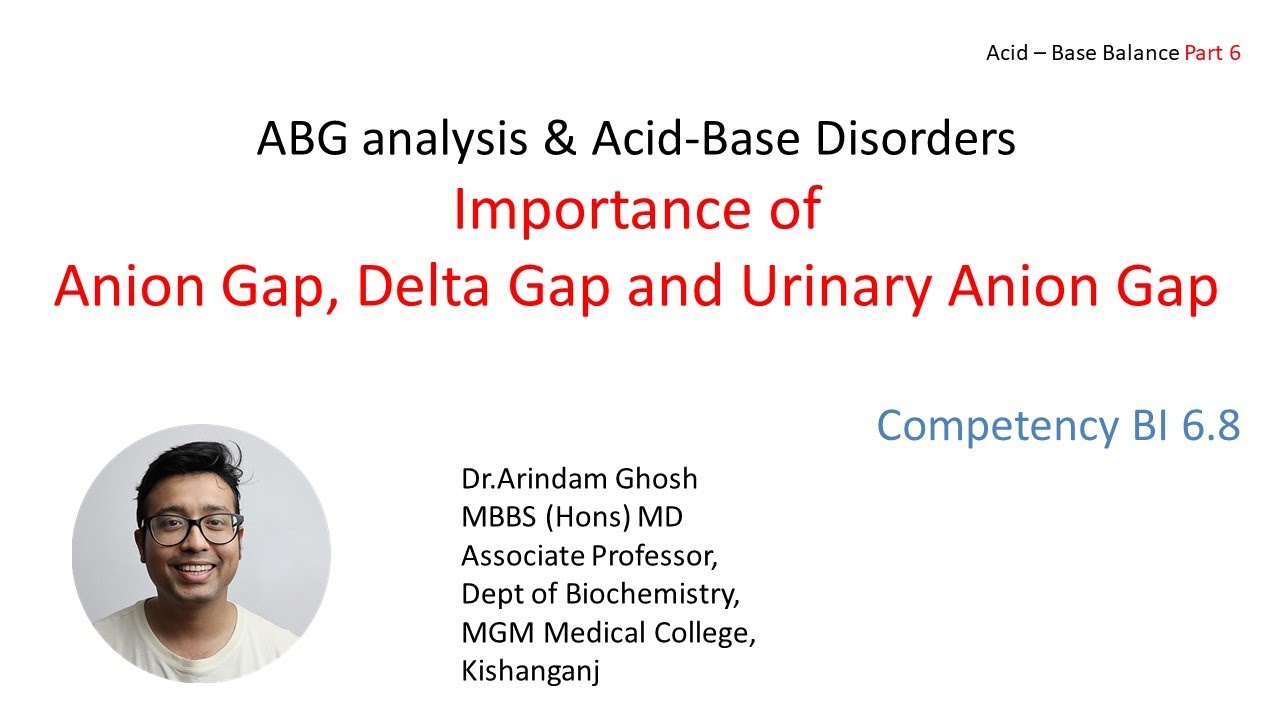 Acid – Base Balance Part 6

ABG analysis & Acid-Base Disorders

Importance of
Anion Gap, Delta Gap and Urinary Anion Gap

Competency BI 6.8

Dr.Arindam Ghosh
MBBS (Hons) MD
Associate Professor,
Dept of Biochemistry,
MGM Medical College,
Kishanganj